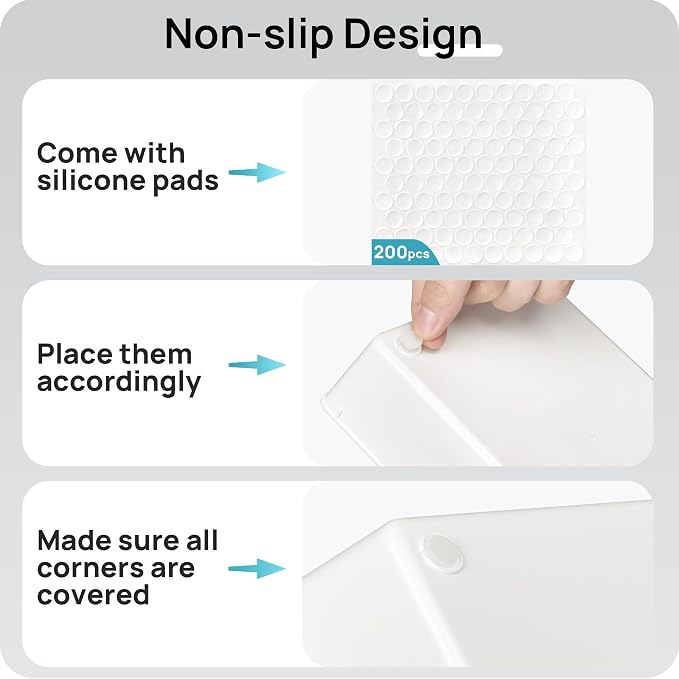 Non-slip Design

Come with silicone pads

200pcs

Place them accordingly

Made sure all corners are covered